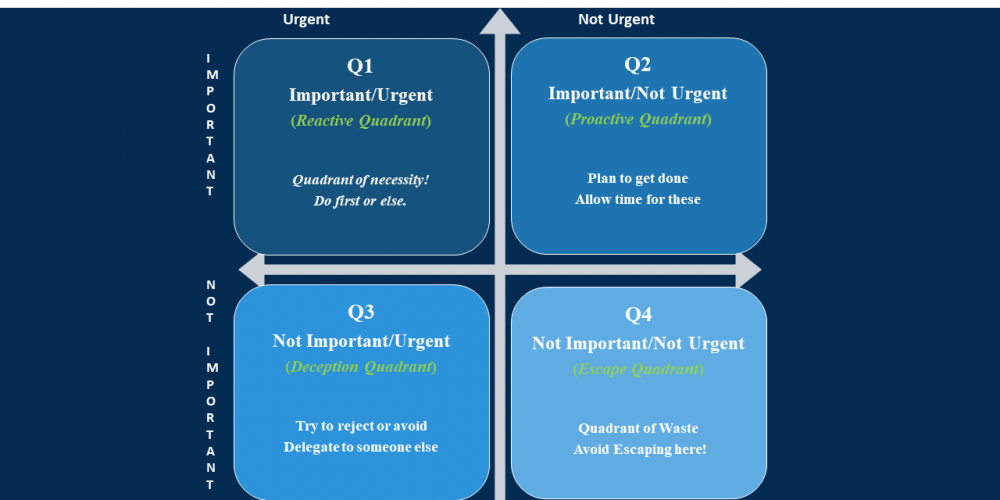 Urgent

Not Urgent

IMPORTANT

Q1
Important/Urgent
(Reactive Quadrant)

Quadrant of necessity!
Do first or else.

Q2
Important/Not Urgent
(Proactive Quadrant)

Plan to get done
Allow time for these

NOT IMPORTANT

Q3
Not Important/Urgent
(Deception Quadrant)

Try to reject or avoid
Delegate to someone else

Q4
Not Important/Not Urgent
(Escape Quadrant)

Quadrant of Waste
Avoid Escaping here!